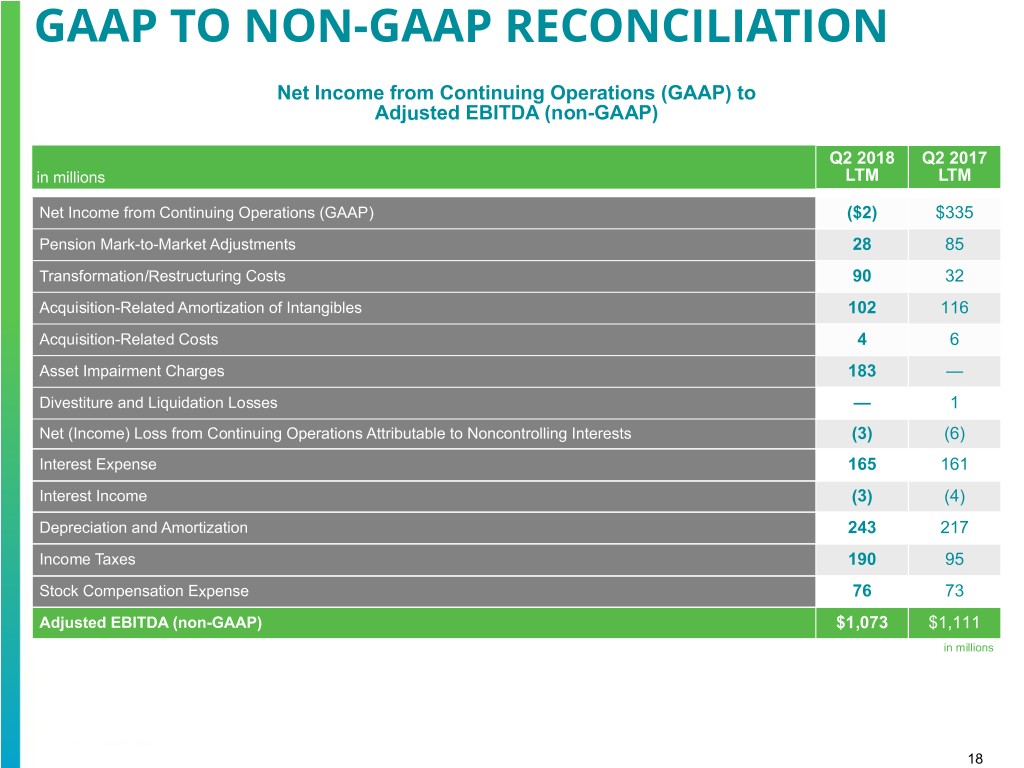 GAAP TO NON-GAAP RECONCILIATION

Net Income from Continuing Operations (GAAP) to Adjusted EBITDA (non-GAAP)

| in millions | Q2 2018 LTM | Q2 2017 LTM |
|---|---|---|
| Net Income from Continuing Operations (GAAP) | ($2) | $335 |
| Pension Mark-to-Market Adjustments | 28 | 85 |
| Transformation/Restructuring Costs | 90 | 32 |
| Acquisition-Related Amortization of Intangibles | 102 | 116 |
| Acquisition-Related Costs | 4 | 6 |
| Asset Impairment Charges | 183 | — |
| Divestiture and Liquidation Losses | — | 1 |
| Net (Income) Loss from Continuing Operations Attributable to Noncontrolling Interests | (3) | (6) |
| Interest Expense | 165 | 161 |
| Interest Income | (3) | (4) |
| Depreciation and Amortization | 243 | 217 |
| Income Taxes | 190 | 95 |
| Stock Compensation Expense | 76 | 73 |
| Adjusted EBITDA (non-GAAP) | $1,073 | $1,111 |

in millions

18